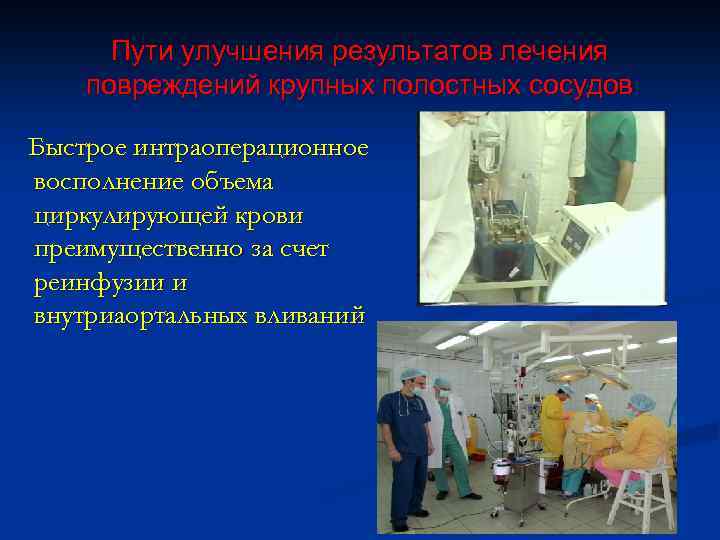 Пути улучшения результатов лечения повреждений крупных полостных сосудов

Быстрое интраоперационное восполнение объема циркулирующей крови преимущественно за счет реинфузии и внутриаортальных вливаний